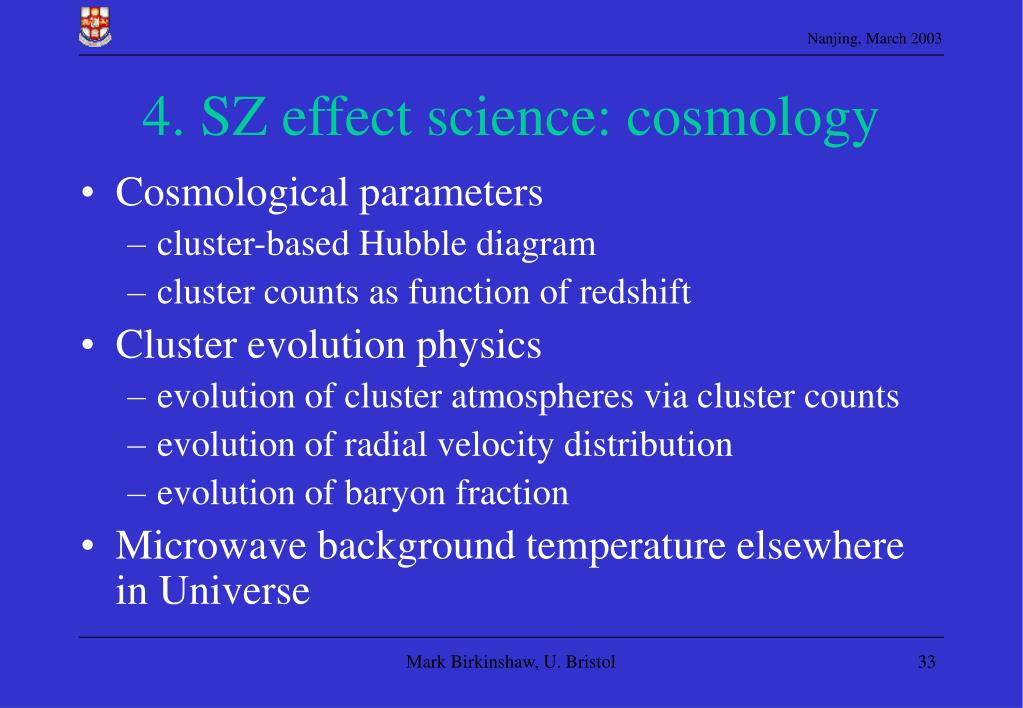 Nanjing, March 2003

4. SZ effect science: cosmology

• Cosmological parameters
– cluster-based Hubble diagram
– cluster counts as function of redshift

• Cluster evolution physics
– evolution of cluster atmospheres via cluster counts
– evolution of radial velocity distribution
– evolution of baryon fraction

• Microwave background temperature elsewhere in Universe

Mark Birkinshaw, U. Bristol

33